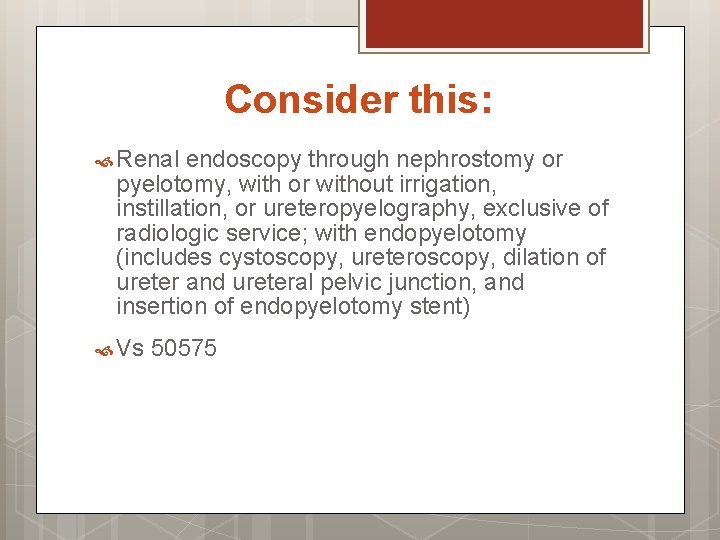 Consider this:

Renal endoscopy through nephrostomy or pyelotomy, with or without irrigation, instillation, or ureteropyelography, exclusive of radiologic service; with endopyelotomy (includes cystoscopy, ureteroscopy, dilation of ureter and ureteral pelvic junction, and insertion of endopyelotomy stent)

Vs 50575